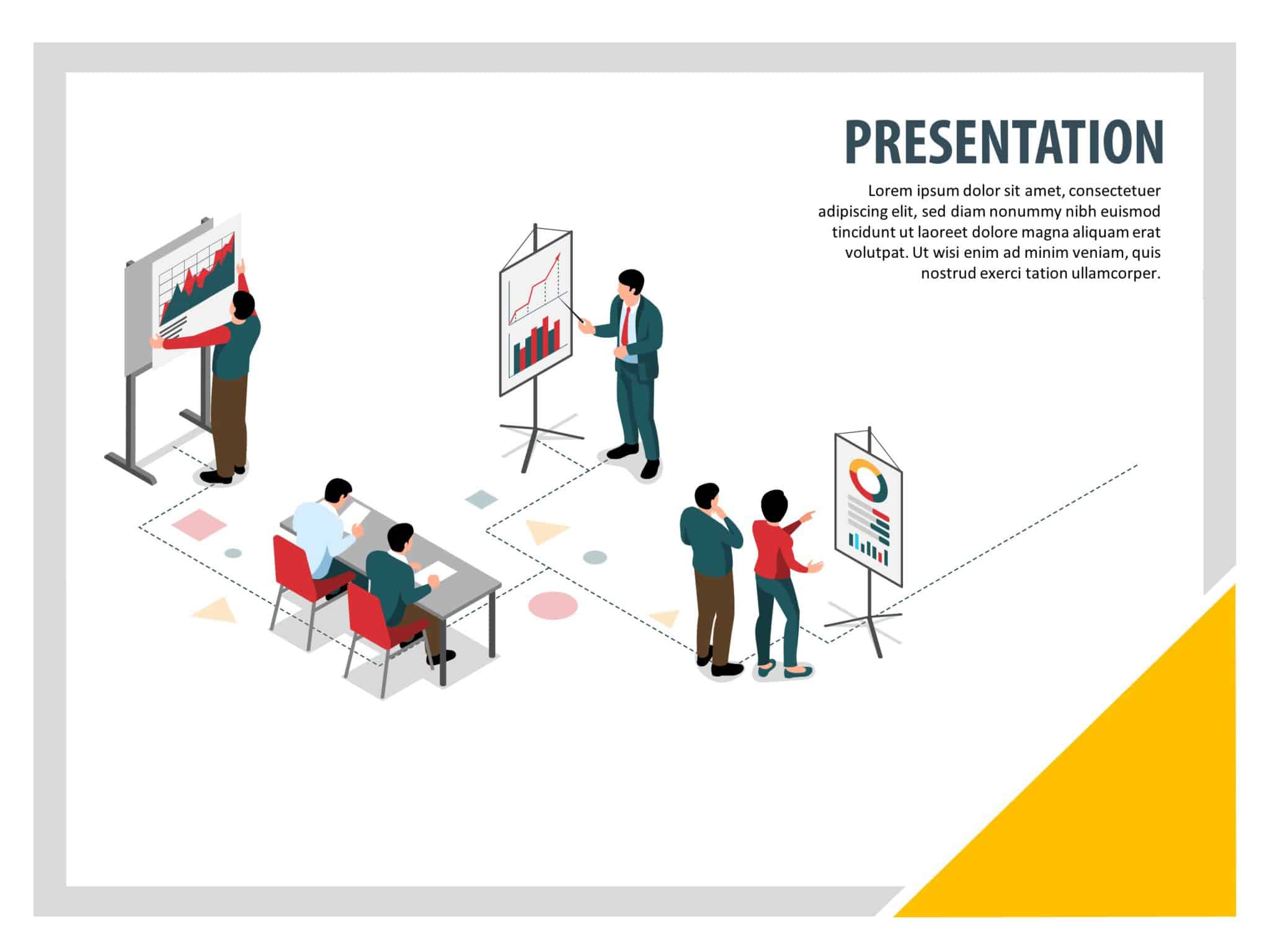 PRESENTATION

Lorem ipsum dolor sit amet, consectetuer adipiscing elit, sed diam nonummy nibh euismod tincidunt ut laoreet dolore magna aliquam erat volutpat. Ut wisi enim ad minim veniam, quis nostrud exerci tation ullamcorper.